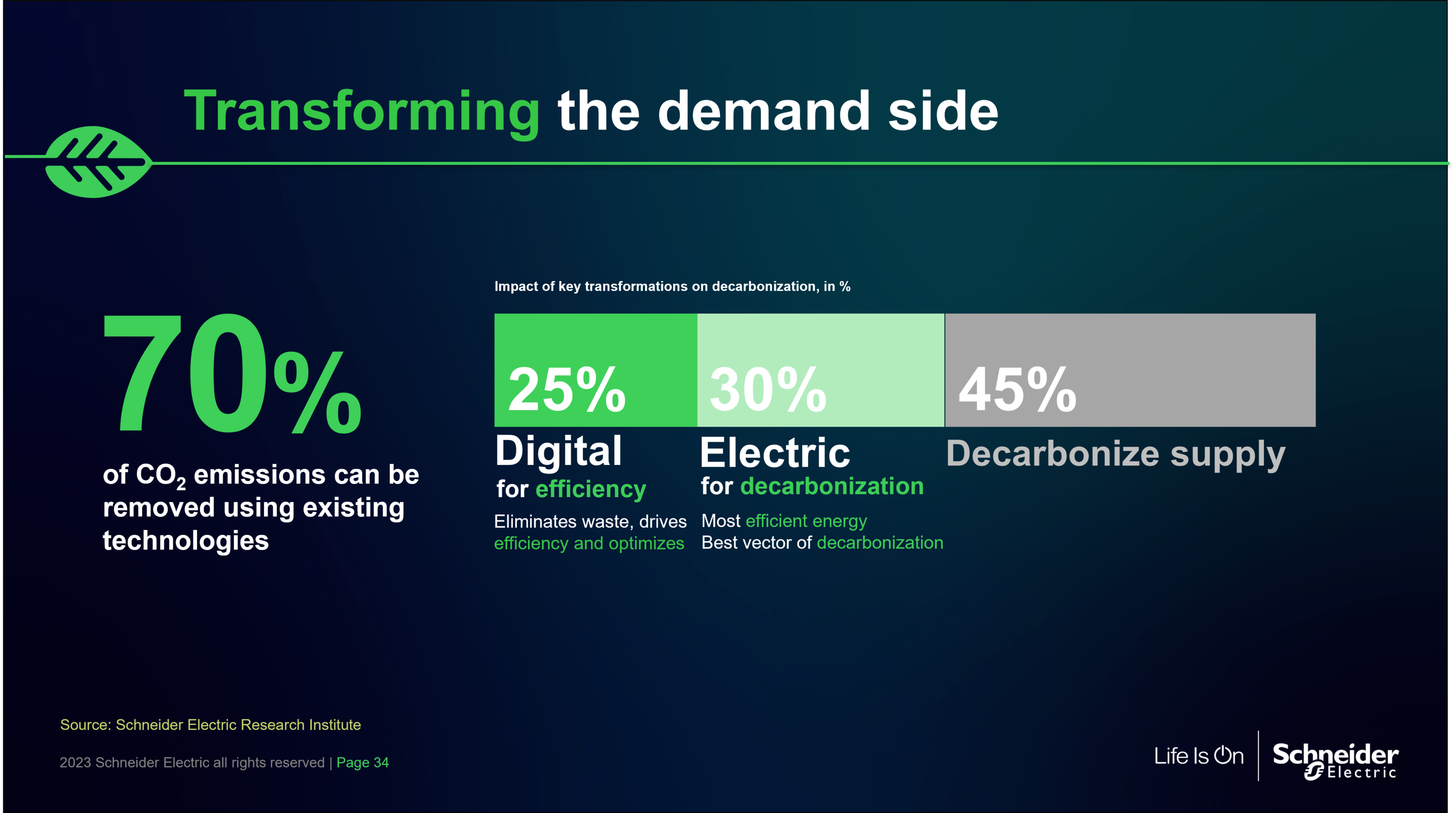 Transforming the demand side

70%

of $CO_2$ emissions can be removed using existing technologies

Impact of key transformations on decarbonization, in %

25%

Digital
for efficiency
Eliminates waste, drives efficiency and optimizes

30%

Electric
for decarbonization
Most efficient energy
Best vector of decarbonization

45%

Decarbonize supply

Source: Schneider Electric Research Institute

2023 Schneider Electric all rights reserved | Page 34

Life Is On

Schneider Electric